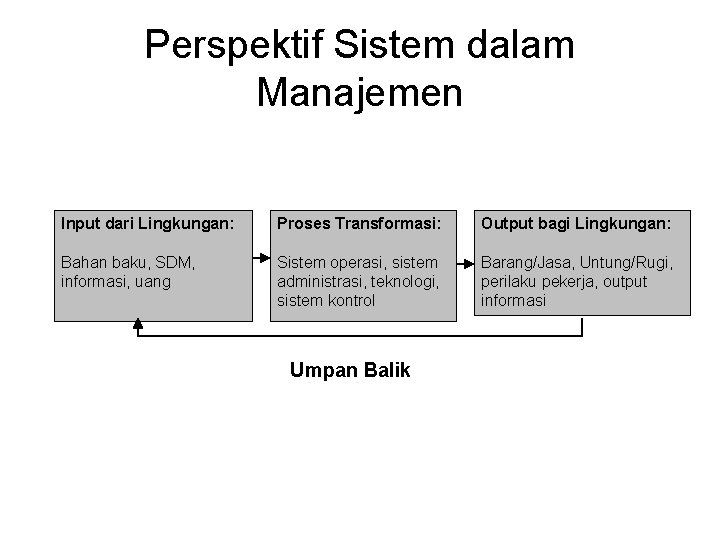 Perspektif Sistem dalam Manajemen

Input dari Lingkungan:

Bahan baku, SDM, informasi, uang

Proses Transformasi:

Sistem operasi, sistem administrasi, teknologi, sistem kontrol

Output bagi Lingkungan:

Barang/Jasa, Untung/Rugi, perilaku pekerja, output informasi

Umpan Balik